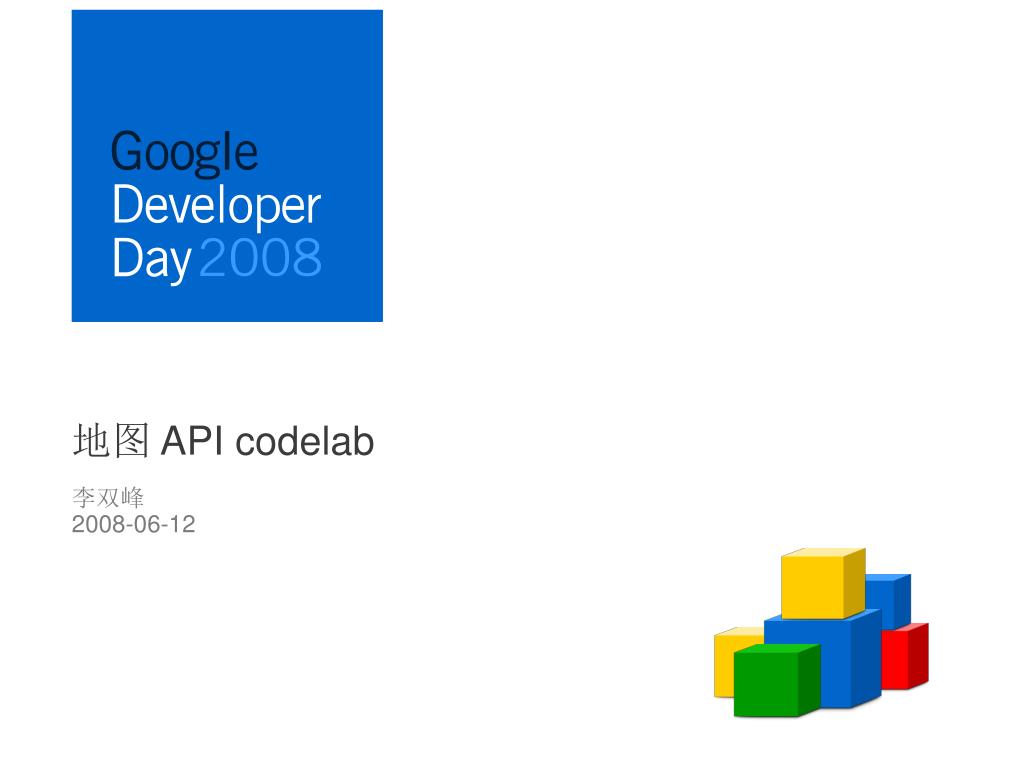 Google
Developer
Day 2008

地图 API codelab

李双峰
2008-06-12